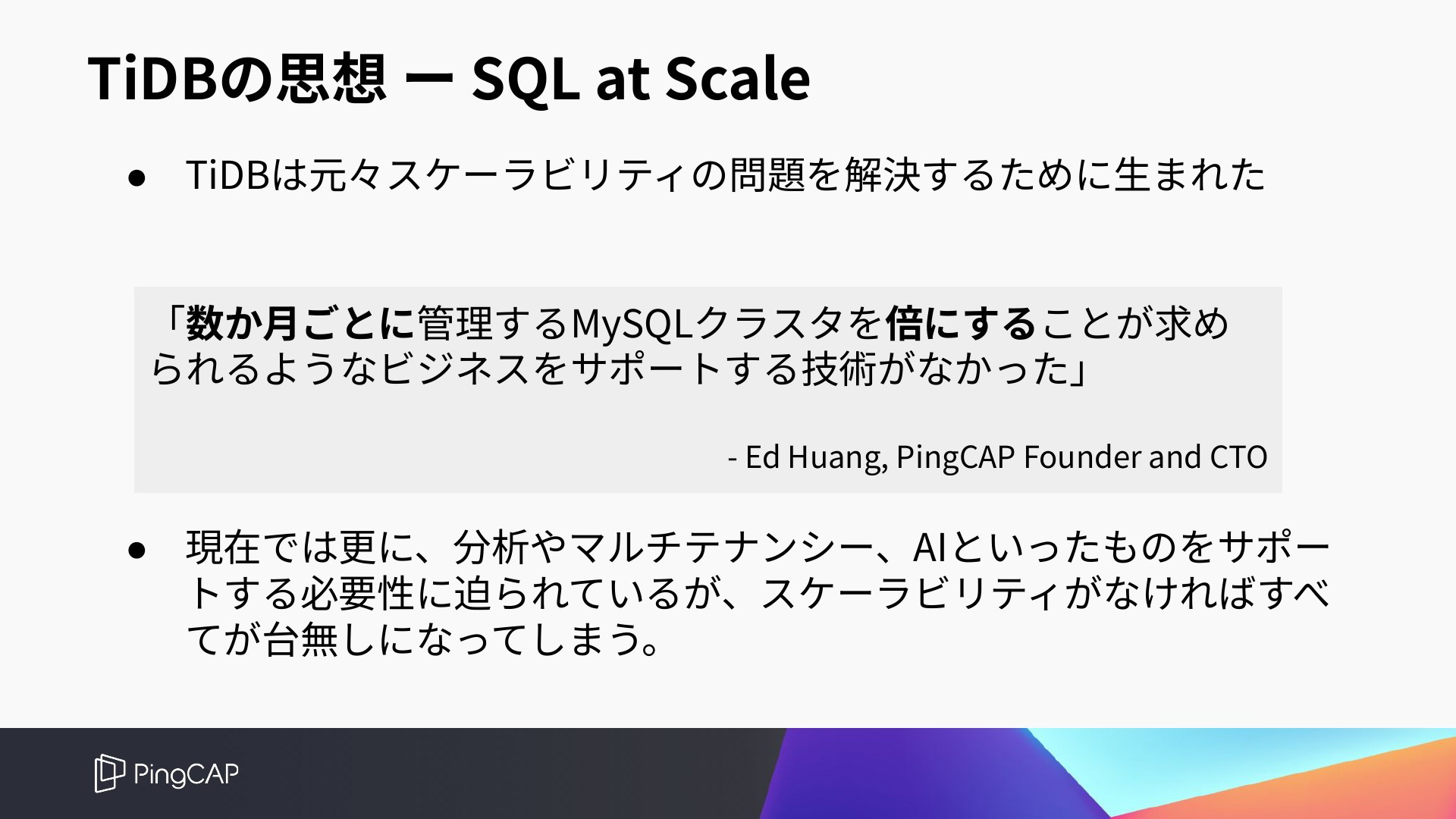 TiDBの思想 ー SQL at Scale

● TiDBは元々スケーラビリティの問題を解決するために生まれた

「数か月ごとに管理するMySQLクラスタを倍にすることが求められるようなビジネスをサポートする技術がなかった」

- Ed Huang, PingCAP Founder and CTO

● 現在では更に、分析やマルチテナンシー、AIといったものをサポートする必要性に迫られているが、スケーラビリティがなければすべてが台無しになってしまう。

PingCAP